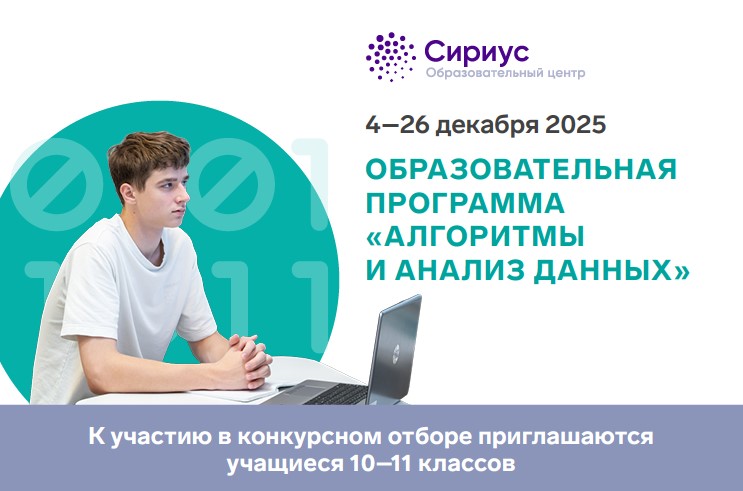 Сириус
Образовательный центр

4—26 декабря 2025

ОБРАЗОВАТЕЛЬНАЯ ПРОГРАММА «АЛГОРИТМЫ И АНАЛИЗ ДАННЫХ»

К участию в конкурсном отборе приглашаются учащиеся 10—11 классов